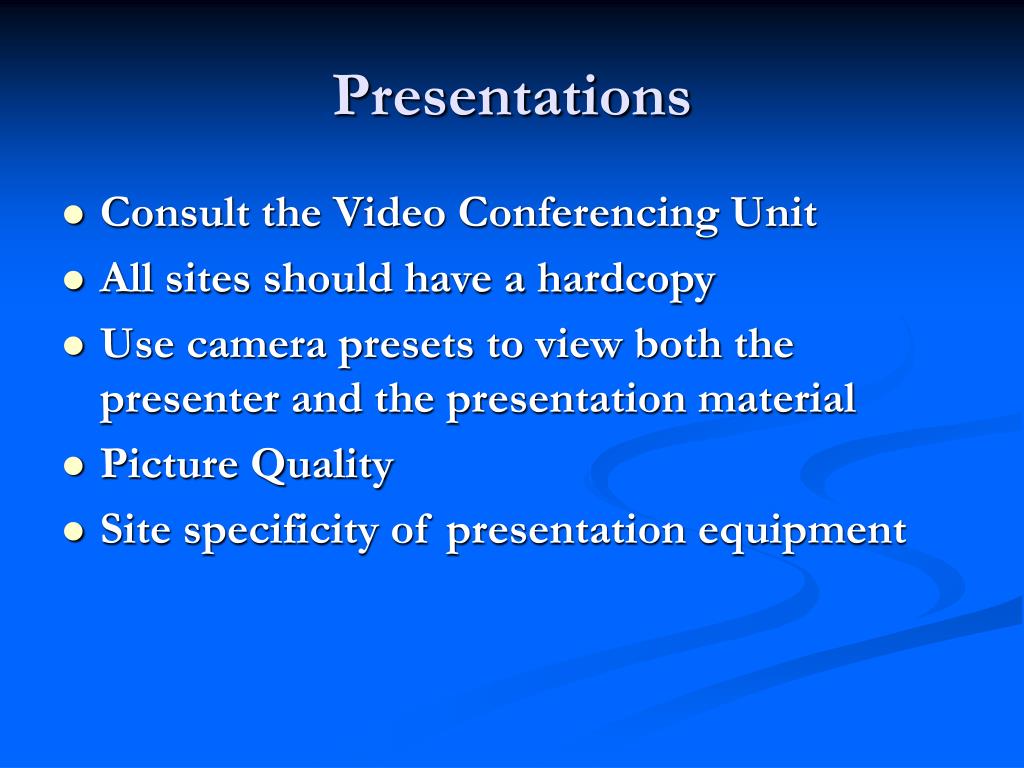 Presentations

- Consult the Video Conferencing Unit
- All sites should have a hardcopy
- Use camera presets to view both the presenter and the presentation material
- Picture Quality
- Site specificity of presentation equipment